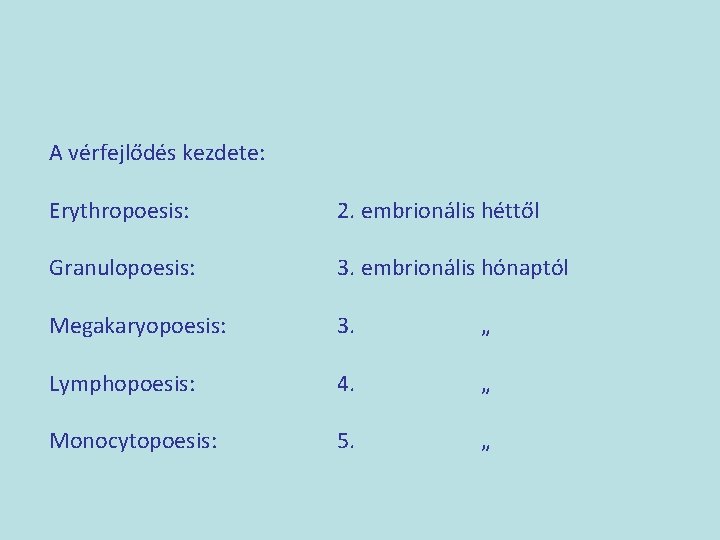 A vérfejlődés kezdete:

Erythropoesis: 2. embrionális héttől

Granulopoesis: 3. embrionális hónaptól

Megakaryopoesis: 3. „

Lymphopoesis: 4. „

Monocytopoesis: 5. „